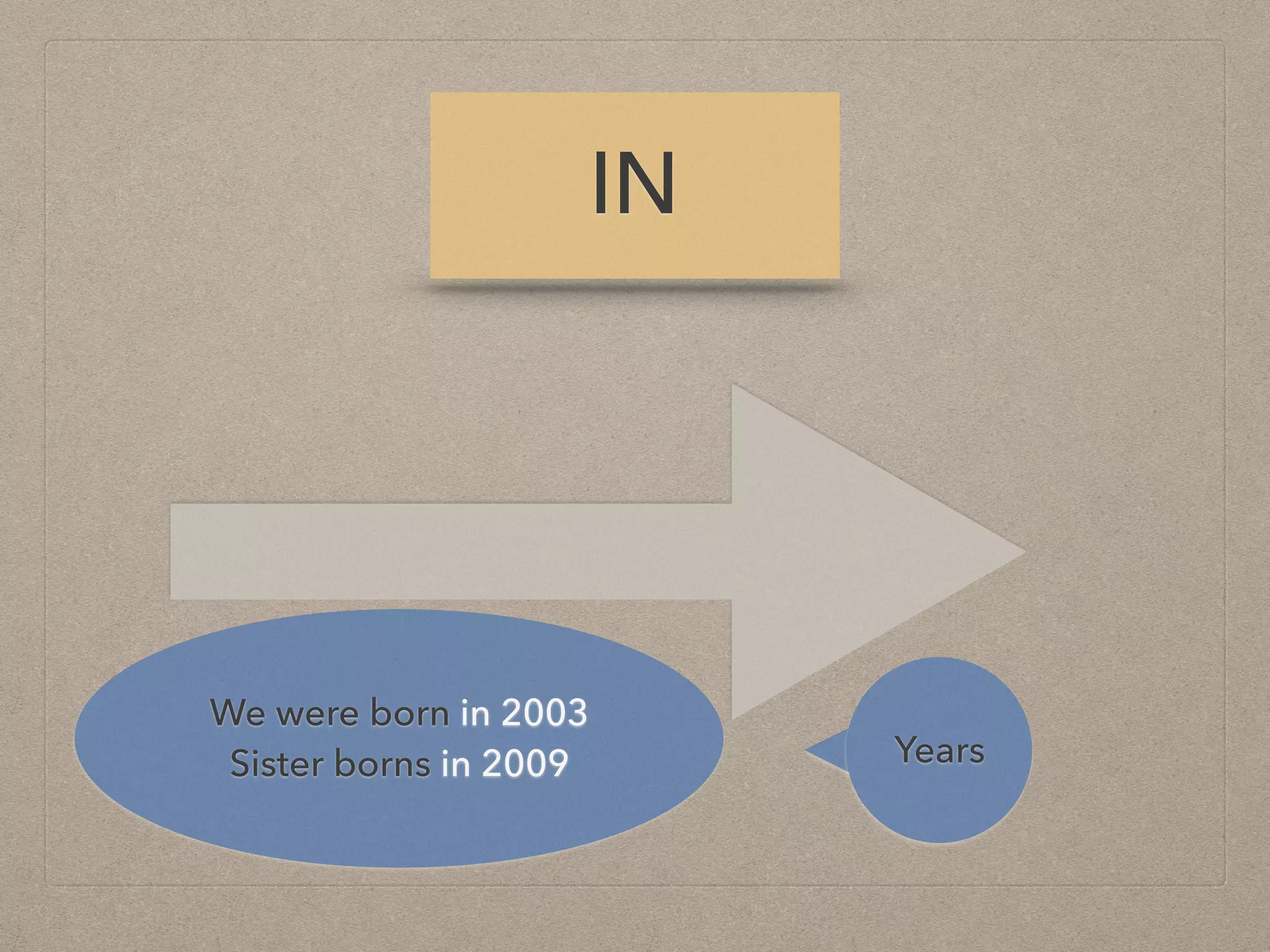 IN

We were born in 2003
Sister borns in 2009

Years